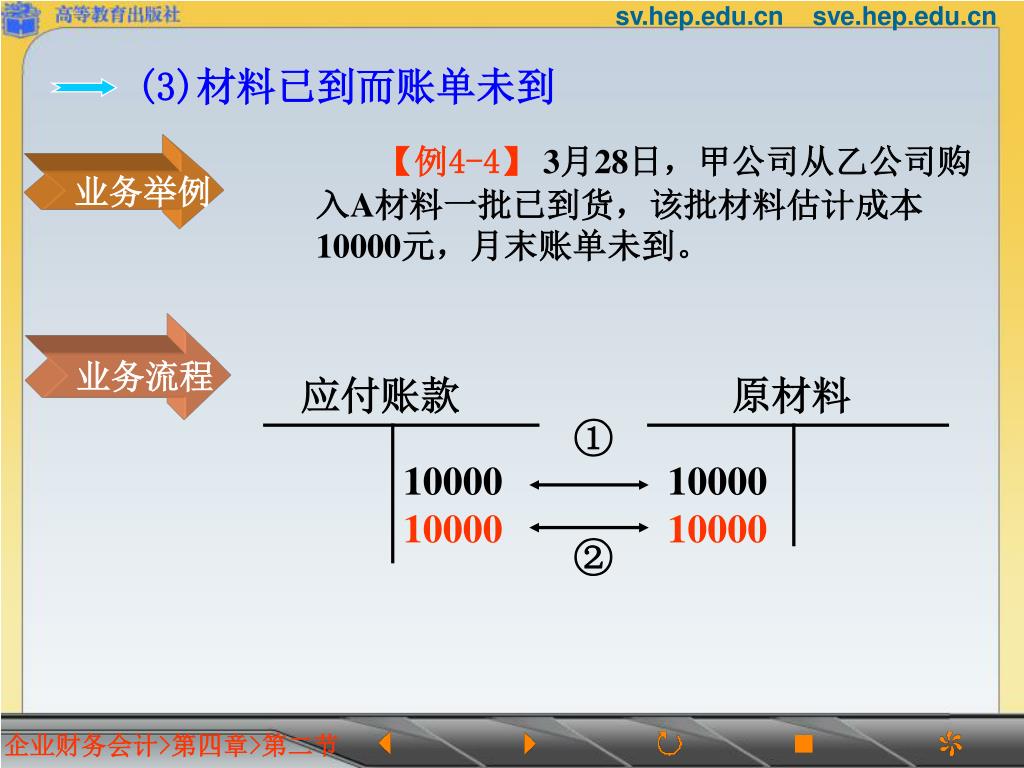 高等教育出版社

sv.hep.edu.cn sve.hep.edu.cn

(3)材料已到而账单未到

业务举例

【例4-4】 3月28日，甲公司从乙公司购入A材料一批已到货，该批材料估计成本10000元，月末账单未到。

业务流程

应付账款

原材料

①

10000

10000

10000

10000

②

企业财务会计>第四章>第二节